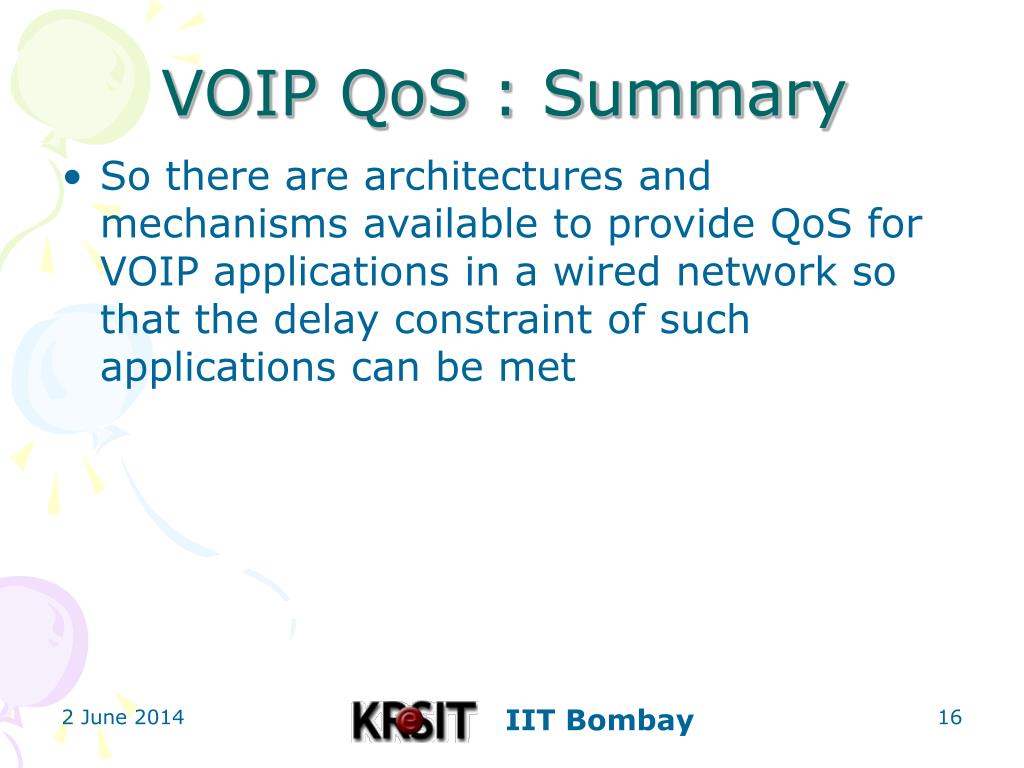 VOIP QoS : Summary

• So there are architectures and mechanisms available to provide QoS for VOIP applications in a wired network so that the delay constraint of such applications can be met

2 June 2014

KReSIT IIT Bombay

16